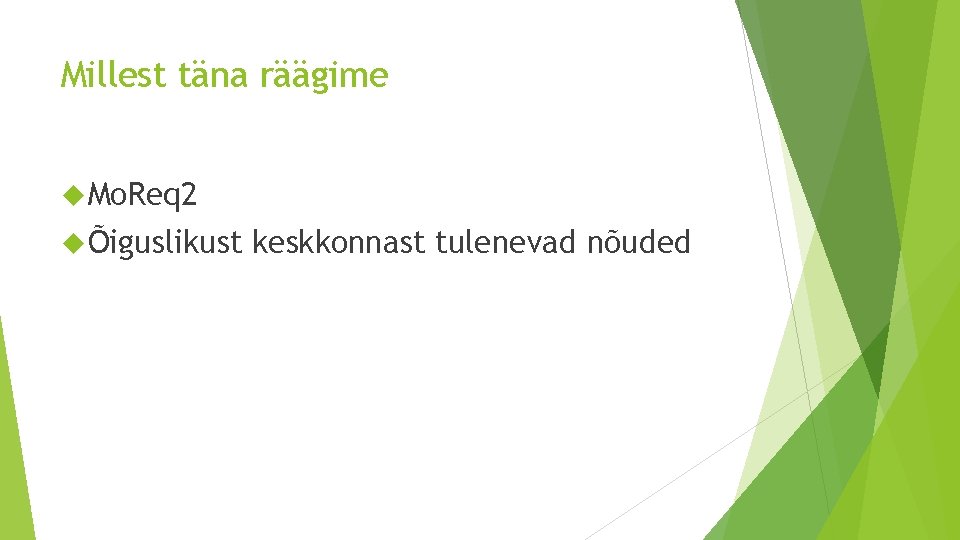 Millest täna räägime

MoReq2

Õiguslikust keskkonnast tulenevad nõuded